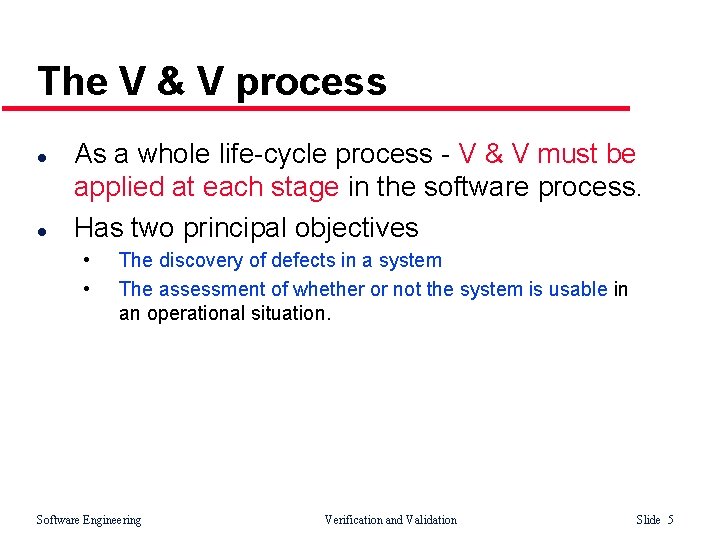 The V & V process

- As a whole life-cycle process - V & V must be applied at each stage in the software process.
- Has two principal objectives
  - The discovery of defects in a system
  - The assessment of whether or not the system is usable in an operational situation.

Software Engineering Verification and Validation Slide 5